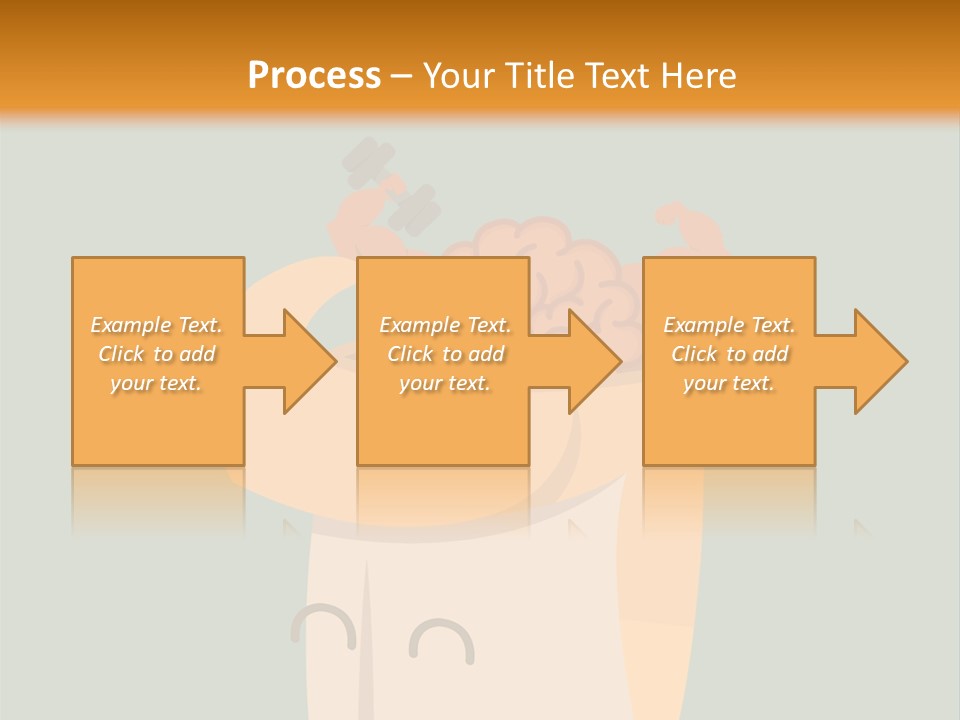 Process – Your Title Text Here

Example Text. Click to add your text.

Example Text. Click to add your text.

Example Text. Click to add your text.